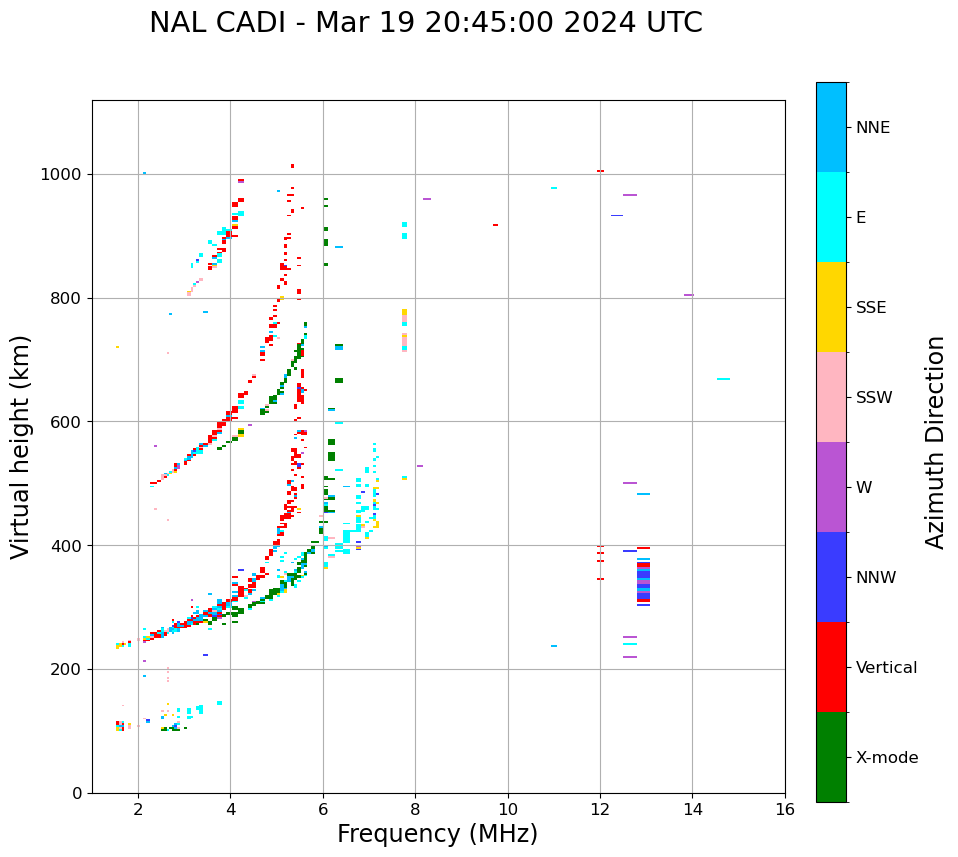 NAL CADI - Mar 19 20:45:00 2024 UTC

Virtual height (km)

1000
800
600
400
200
0

2
4
6
8
10
12
14
16

Frequency (MHz)

NNE
E
SSE
SSW
W
NNW
Vertical
X-mode

Azimuth Direction